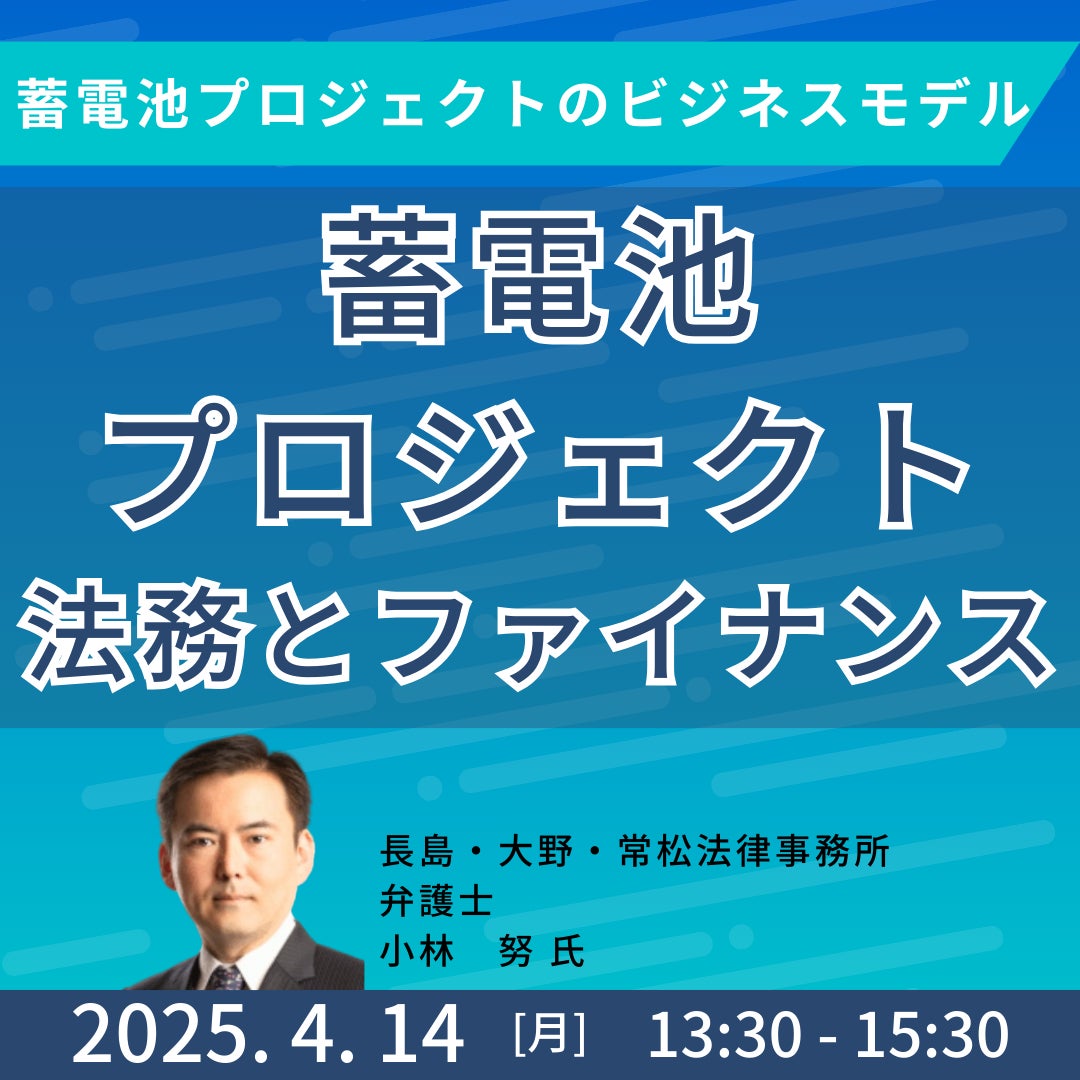 蓄電池プロジェクトのビジネスモデル

蓄電池
プロジェクト
法務とファイナンス

長島・大野・常松法律事務所
弁護士
小林　努 氏

2025. 4. 14 [月] 13:30 - 15:30